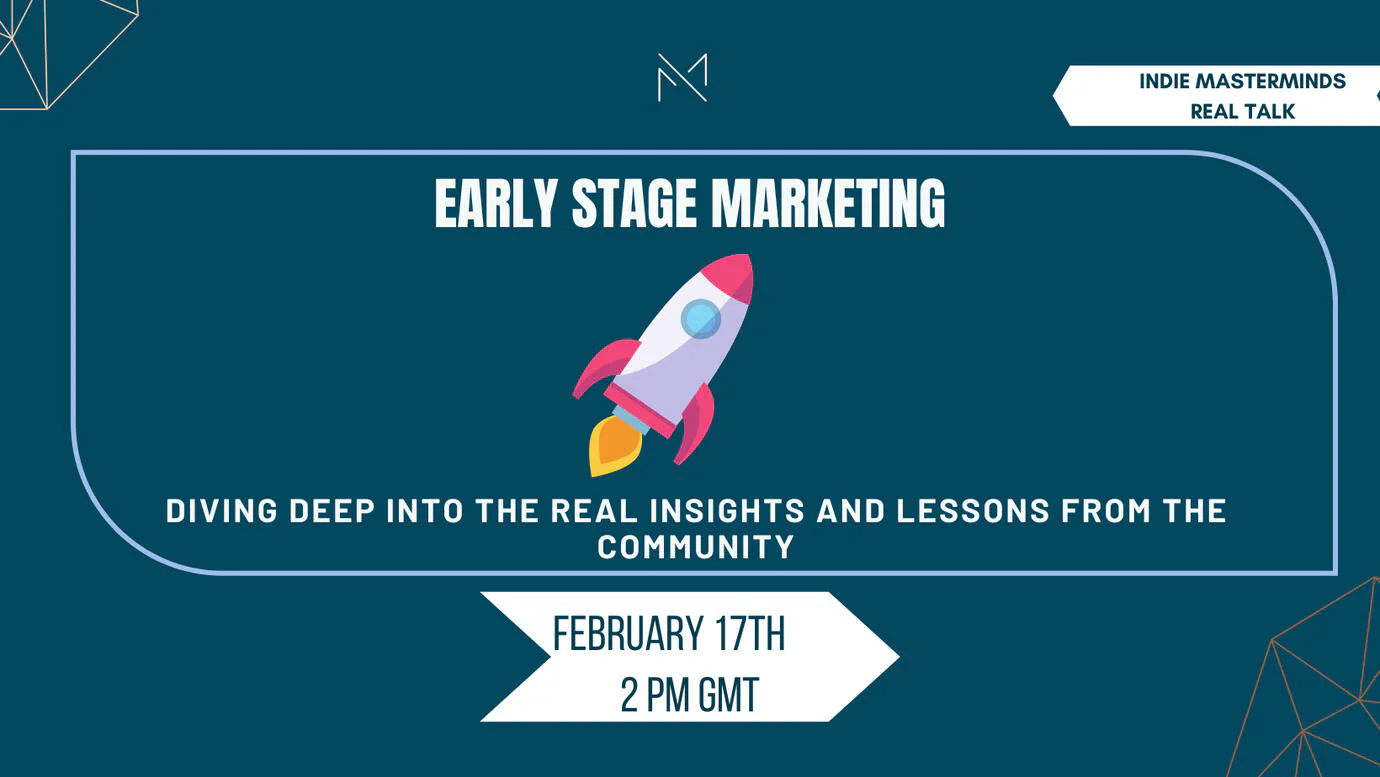 INDIE MASTERMINDS
REAL TALK

EARLY STAGE MARKETING

DIVING DEEP INTO THE REAL INSIGHTS AND LESSONS FROM THE COMMUNITY

FEBRUARY 17TH
2 PM GMT